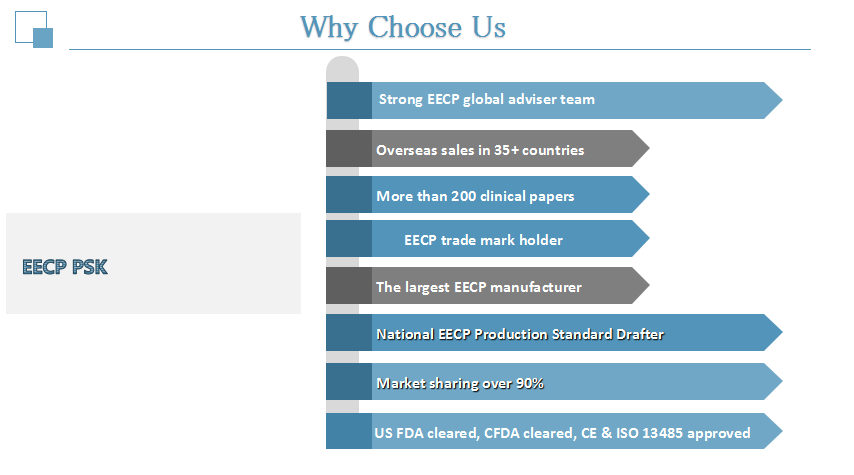 Why Choose Us

EECP PSK

Strong EECP global adviser team

Overseas sales in 35+ countries

More than 200 clinical papers

EECP trade mark holder

The largest EECP manufacturer

National EECP Production Standard Drafter

Market sharing over 90%

US FDA cleared, CFDA cleared, CE & ISO 13485 approved